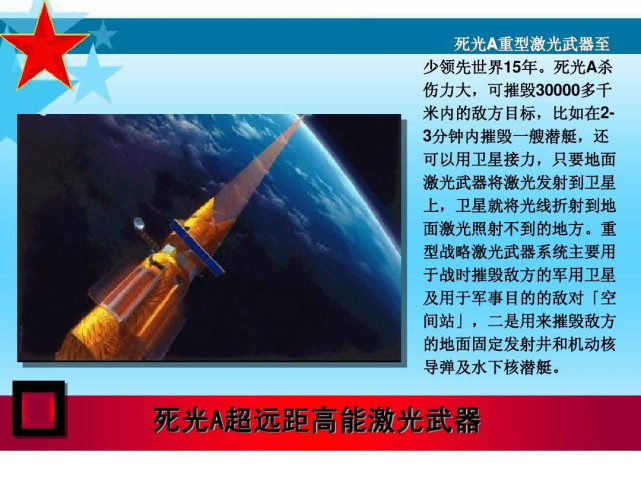 死光A重型激光武器至少领先世界15年。死光A杀伤力大，可摧毁30000多千米内的敌方目标，比如在2-3分钟内摧毁一艘潜艇，还可以用卫星接力，只要地面激光武器将激光发射到卫星上，卫星就将光线折射到地面激光照射不到的地方。重型战略激光武器系统主要用于战时摧毁敌方的军用卫星及用于军事目的的敌对「空间站」，二是用来摧毁敌方的地面固定发射井和机动核导弹及水下核潜艇。

死光A超远距高能激光武器